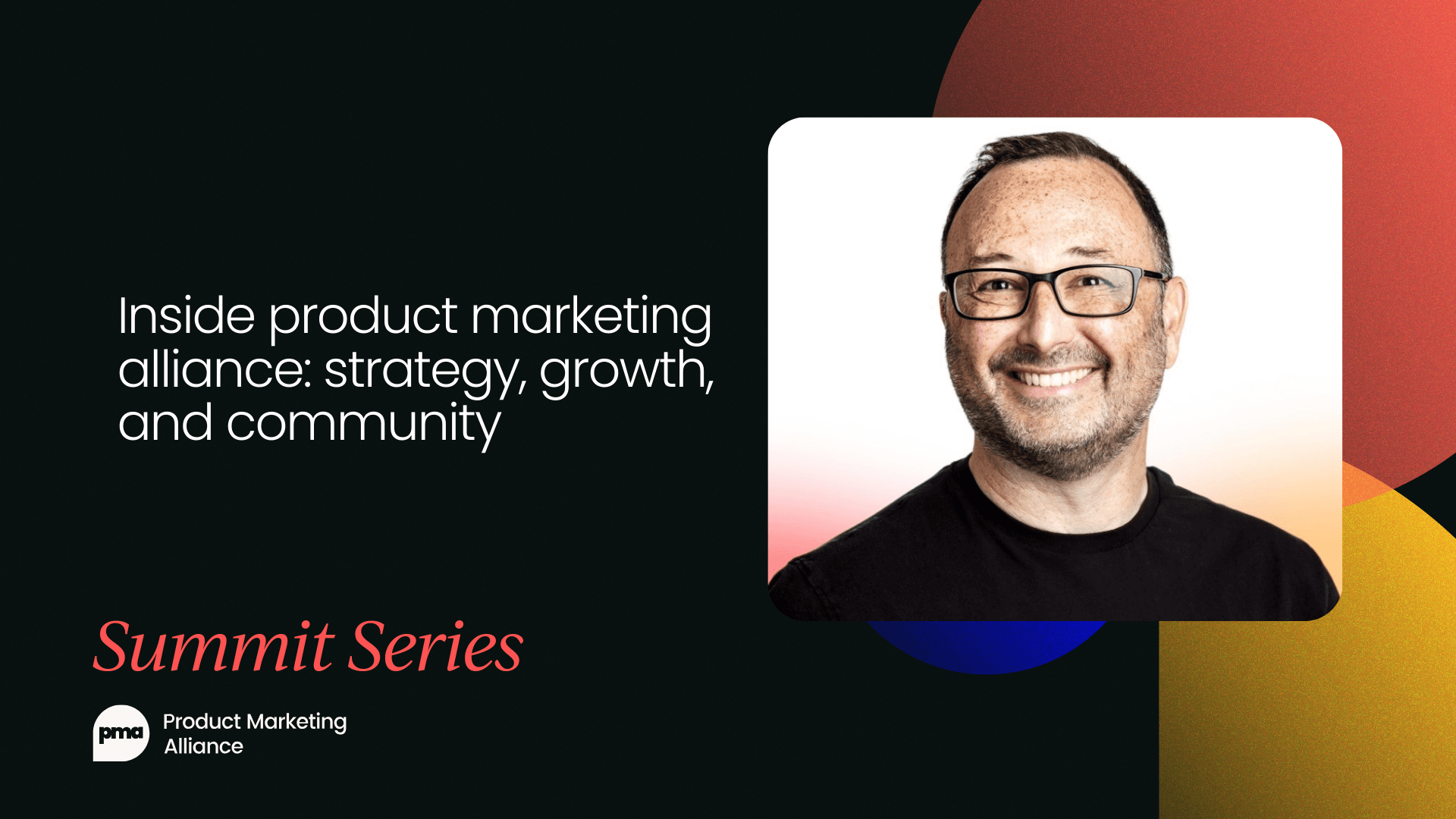 Inside product marketing alliance: strategy, growth, and community

Summit Series

pma

Product Marketing Alliance